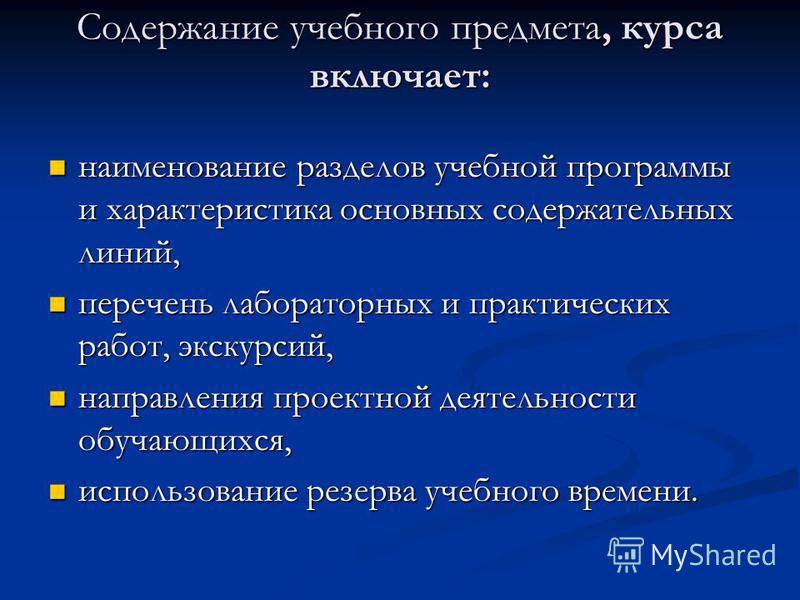 Содержание учебного предмета, курса включает:

наименование разделов учебной программы и характеристика основных содержательных линий,

перечень лабораторных и практических работ, экскурсий,

направления проектной деятельности обучающихся,

использование резерва учебного времени.

MyShared